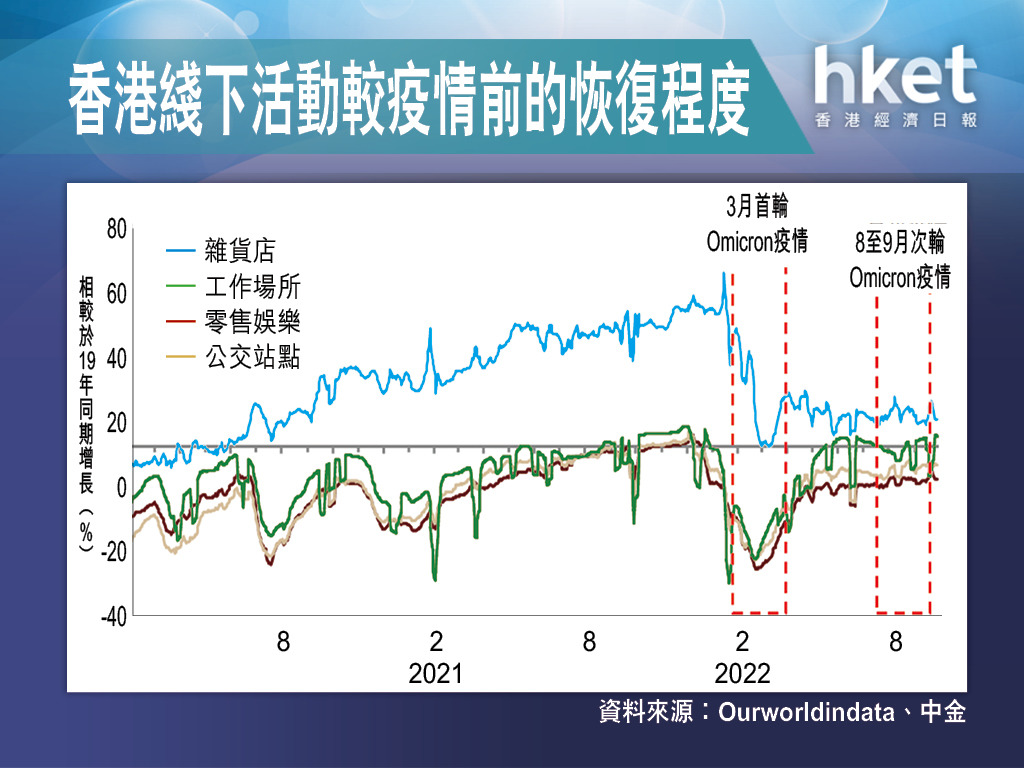 香港綫下活動較疫情前的恢復程度

hket
香港經濟日報

相較於19年同期增長（%）

80
60
40
20
0
-20
-40

雜貨店
工作場所
零售娛樂
公交站點

3月首輪 Omicron疫情

8至9月次輪 Omicron疫情

8
2
2021
8
2
2022
8

資料來源：Ourworldindata、中金